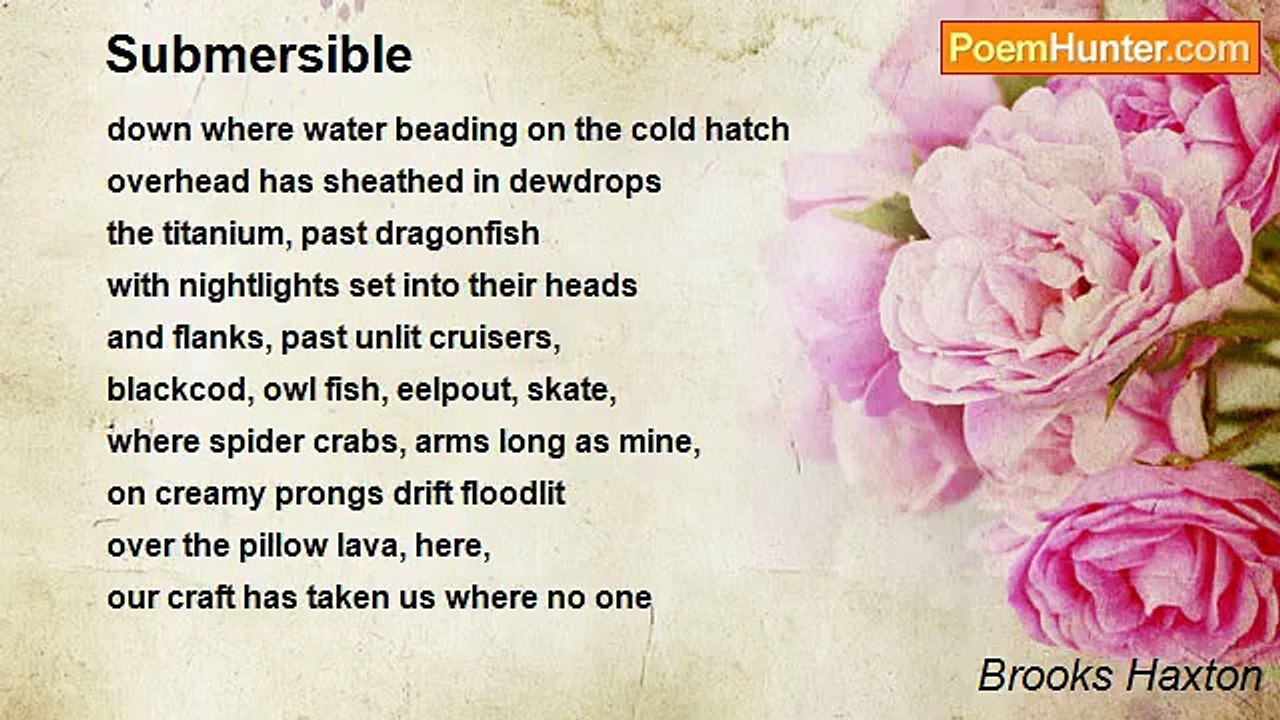 Submersible

PoemHunter.com

down where water beading on the cold hatch
overhead has sheathed in dewdrops
the titanium, past dragonfish
with nightlights set into their heads
and flanks, past unlit cruisers,
blackcod, owl fish, eelpout, skate,
where spider crabs, arms long as mine,
on creamy prongs drift floodlit
over the pillow lava, here,
our craft has taken us where no one

Brooks Haxton